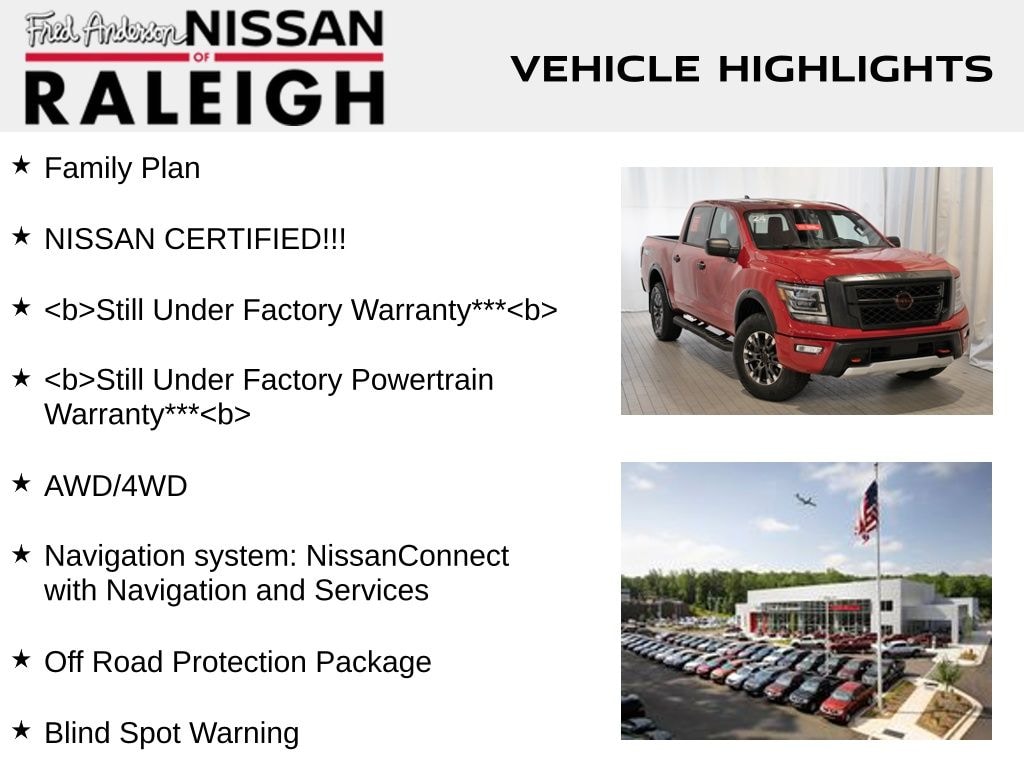 Fred Anderson NISSAN OF RALEIGH

VEHICLE HIGHLIGHTS

★ Family Plan

★ NISSAN CERTIFIED!!!

★ <b>Still Under Factory Warranty***<b>

★ <b>Still Under Factory Powertrain Warranty***<b>

★ AWD/4WD

★ Navigation system: NissanConnect with Navigation and Services

★ Off Road Protection Package

★ Blind Spot Warning